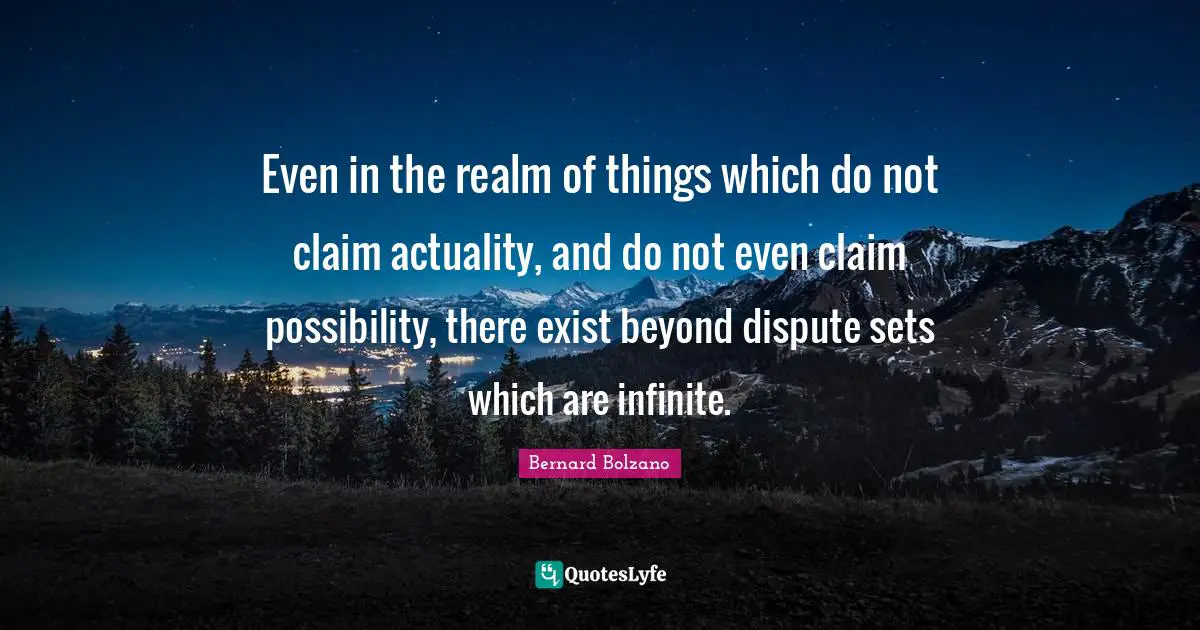 Even in the realm of things which do not claim actuality, and do not even claim possibility, there exist beyond dispute sets which are infinite.

Bernard Bolzano

QuotesLyfe